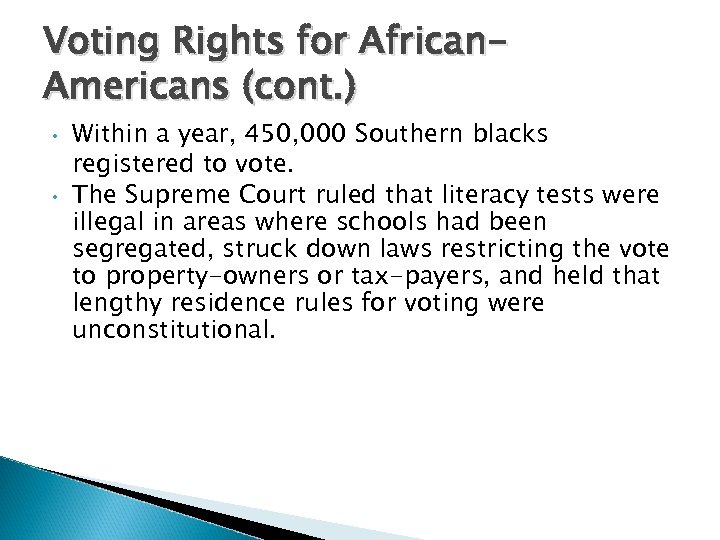 Voting Rights for African-Americans (cont.)

• Within a year, 450,000 Southern blacks registered to vote.
• The Supreme Court ruled that literacy tests were illegal in areas where schools had been segregated, struck down laws restricting the vote to property-owners or tax-payers, and held that lengthy residence rules for voting were unconstitutional.